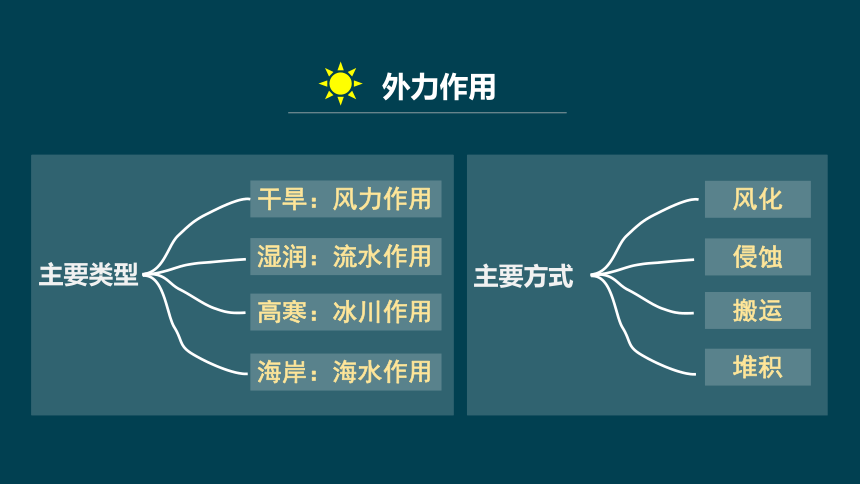 外力作用

主要类型

干旱：风力作用

湿润：流水作用

高寒：冰川作用

海岸：海水作用

主要方式

风化

侵蚀

搬运

堆积